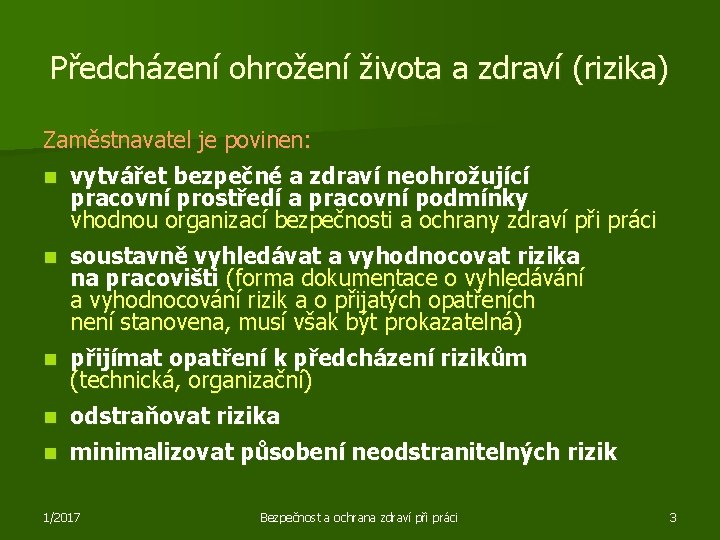 Předcházení ohrožení života a zdraví (rizika)

Zaměstnavatel je povinen:

- vytvářet bezpečné a zdraví neohrožující pracovní prostředí a pracovní podmínky vhodnou organizací bezpečnosti a ochrany zdraví při práci
- soustavně vyhledávat a vyhodnocovat rizika na pracovišti (forma dokumentace o vyhledávání a vyhodnocování rizik a o přijatých opatřeních není stanovena, musí však být prokazatelná)
- přijímat opatření k předcházení rizikům (technická, organizační)
- odstraňovat rizika
- minimalizovat působení neodstranitelných rizik

1/2017

Bezpečnost a ochrana zdraví při práci

3